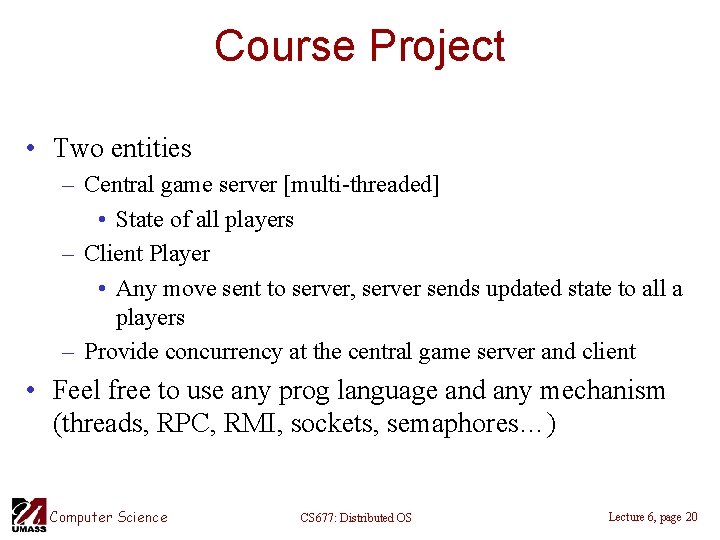 Course Project

• Two entities
– Central game server [multi-threaded]
• State of all players
– Client Player
• Any move sent to server, server sends updated state to all a players
– Provide concurrency at the central game server and client

• Feel free to use any prog language and any mechanism (threads, RPC, RMI, sockets, semaphores…)

UMASS Computer Science CS677: Distributed OS Lecture 6, page 20